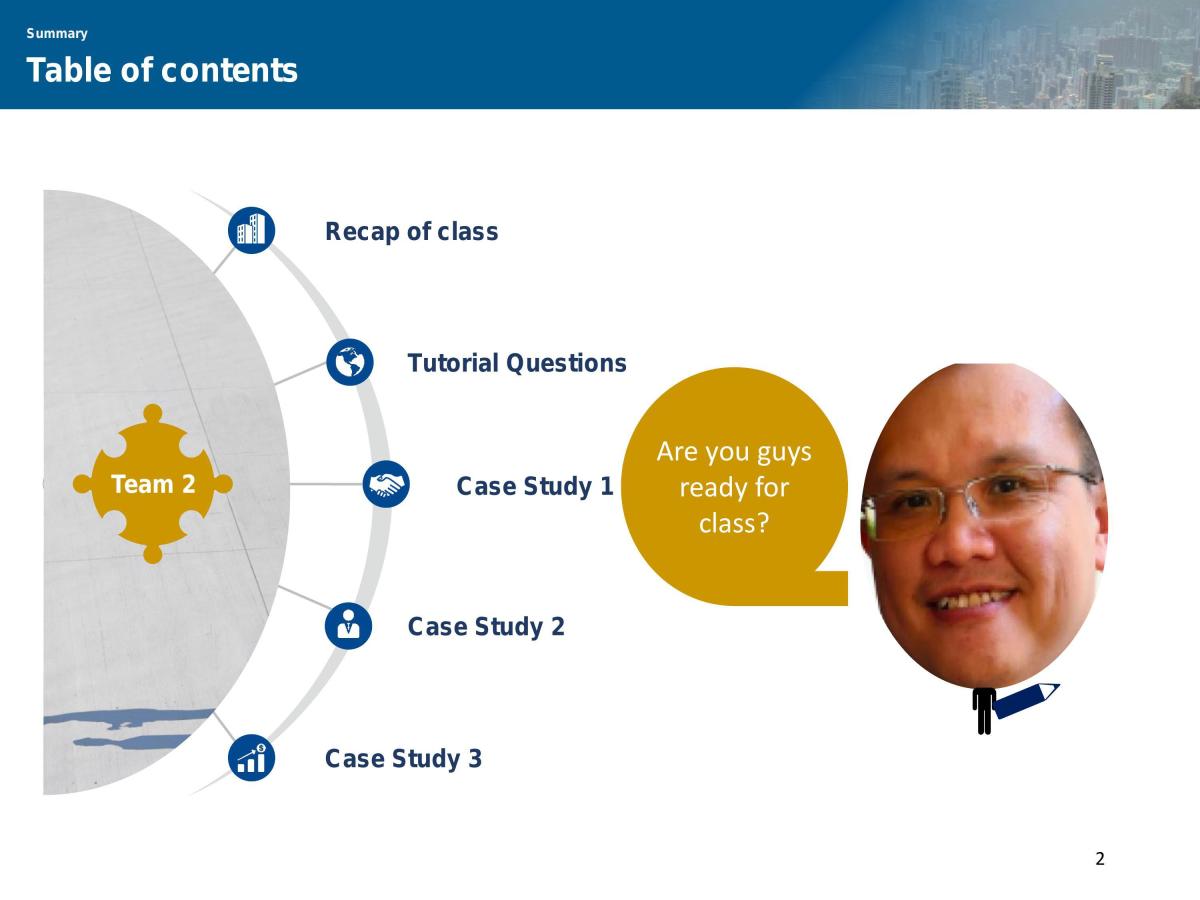 Summary

Table of contents

Team 2

Recap of class

Tutorial Questions

Case Study 1

Case Study 2

Case Study 3

Are you guys ready for class?

2